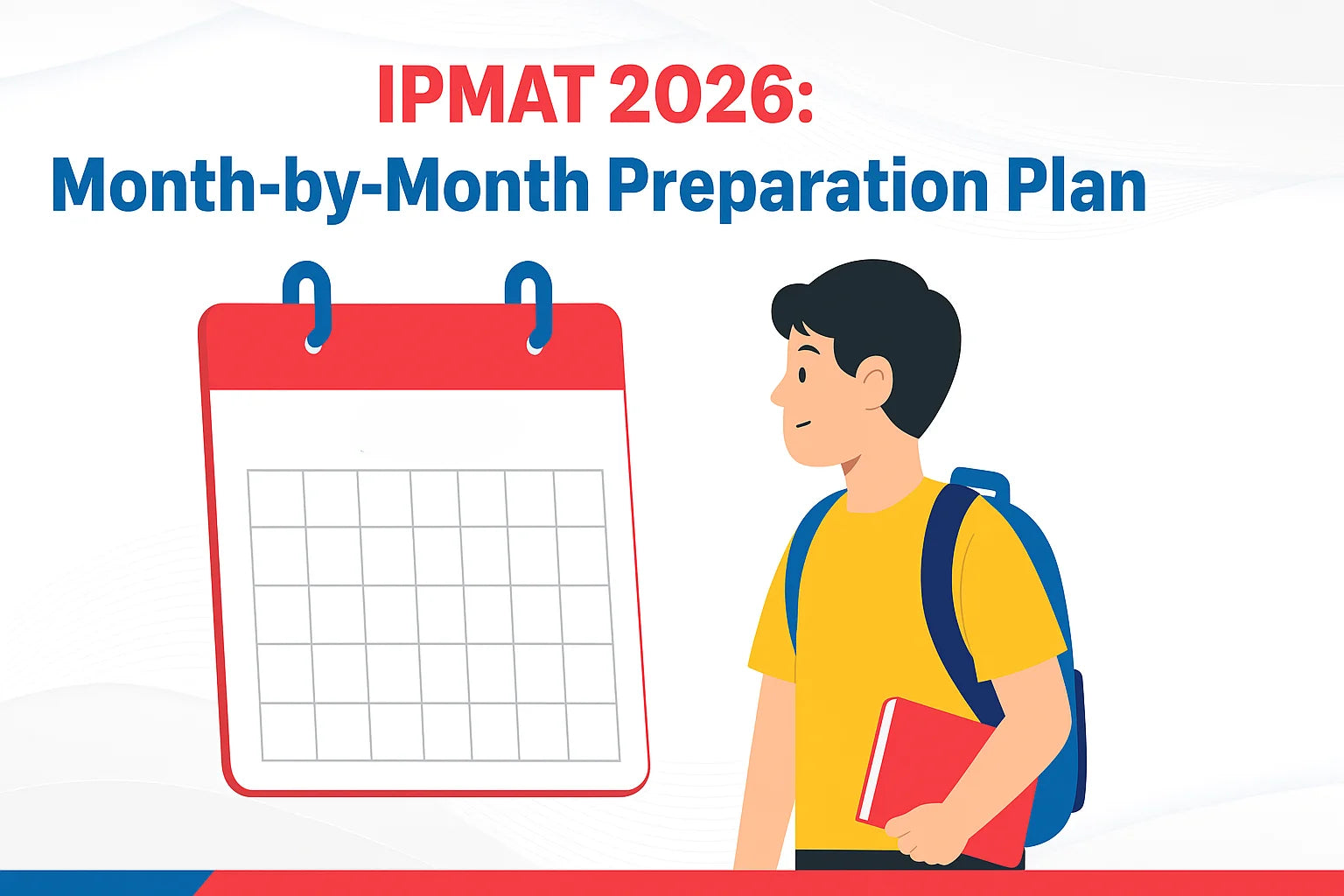 IPMAT 2026:
Month-by-Month Preparation Plan